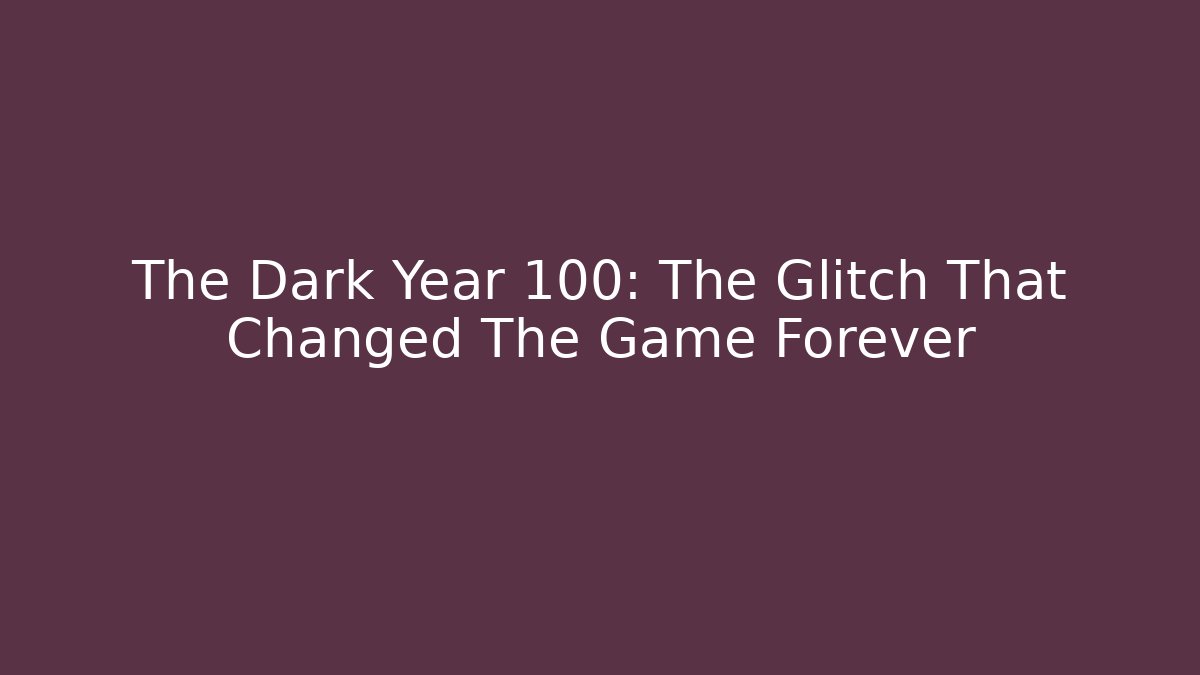 The Dark Year 100: The Glitch That Changed The Game Forever